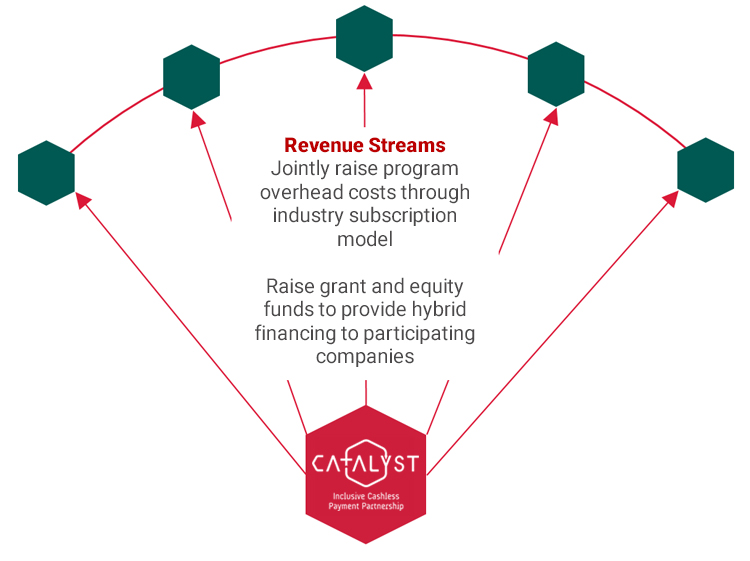 Revenue Streams
Jointly raise program overhead costs through industry subscription model

Raise grant and equity funds to provide hybrid financing to participating companies

CATALYST
Inclusive Cashless Payment Partnership